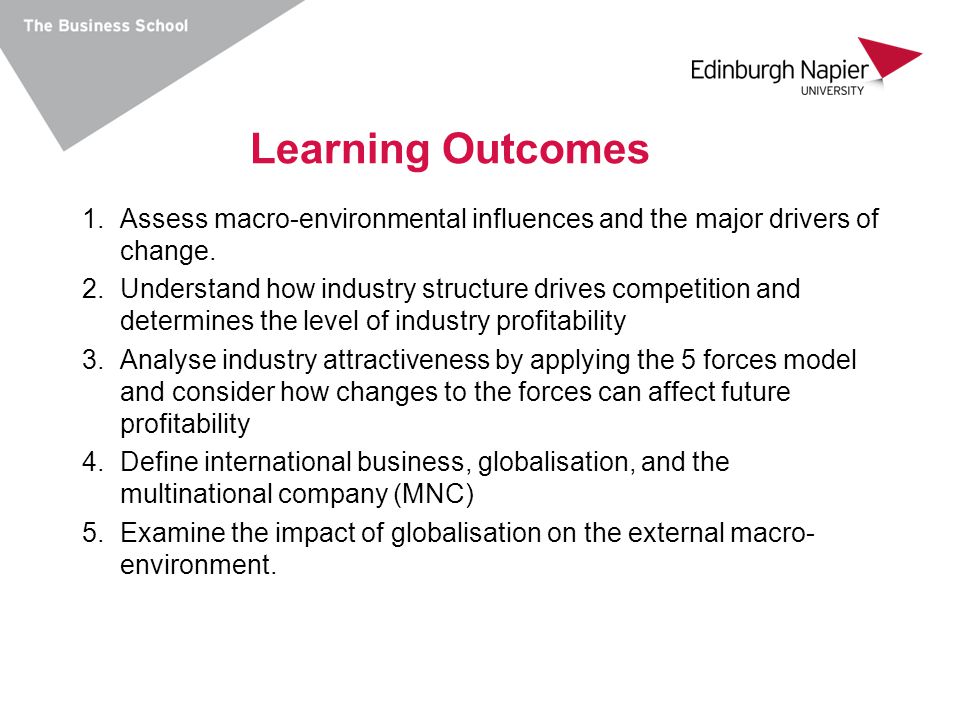 The Business School

Edinburgh Napier
UNIVERSITY

Learning Outcomes

1. Assess macro-environmental influences and the major drivers of change.
2. Understand how industry structure drives competition and determines the level of industry profitability
3. Analyse industry attractiveness by applying the 5 forces model and consider how changes to the forces can affect future profitability
4. Define international business, globalisation, and the multinational company (MNC)
5. Examine the impact of globalisation on the external macro-environment.